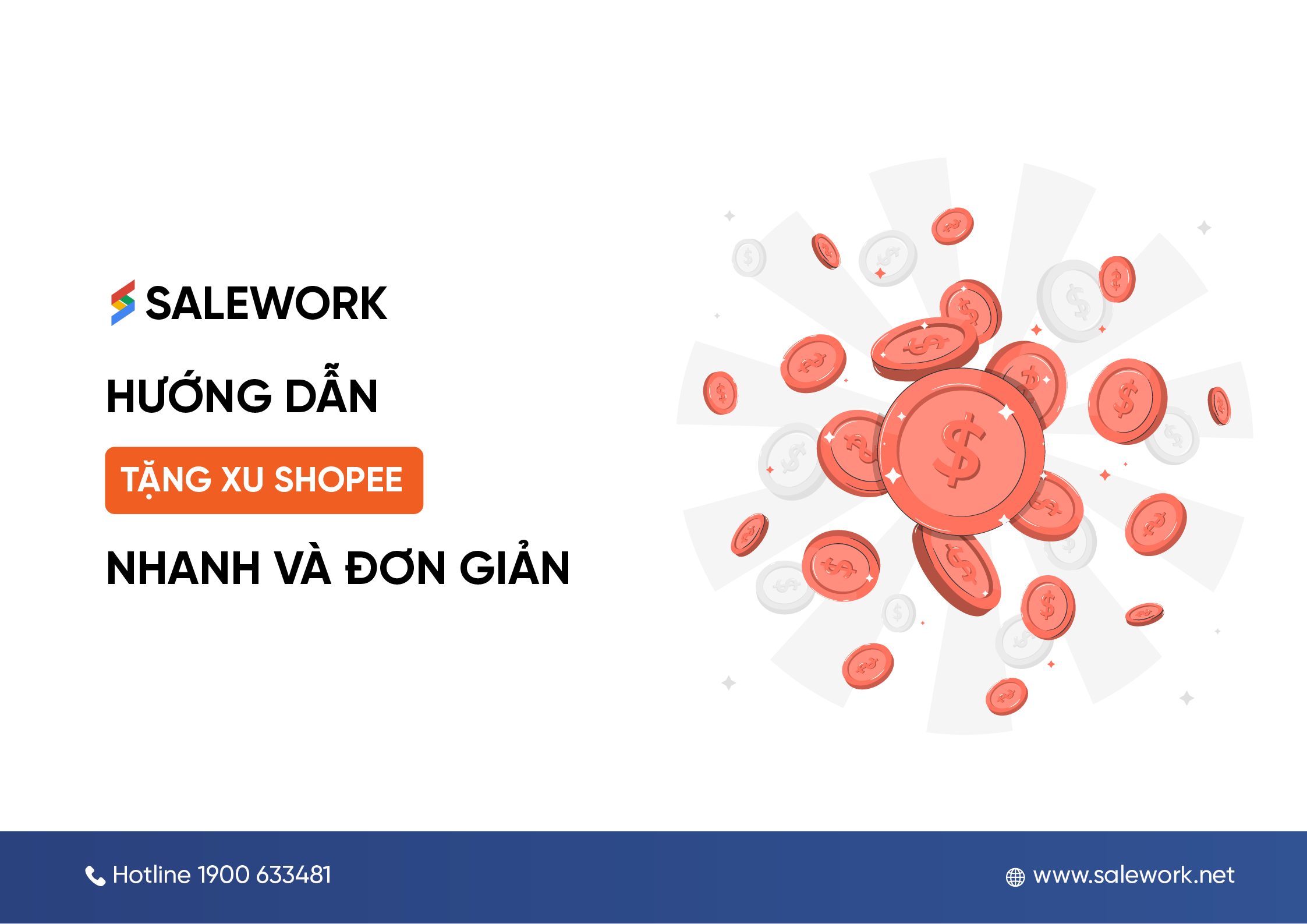 SALEWORK

HƯỚNG DẪN

TẶNG XU SHOPEE

NHANH VÀ ĐƠN GIẢN

Hotline 1900 633481

www.salework.net